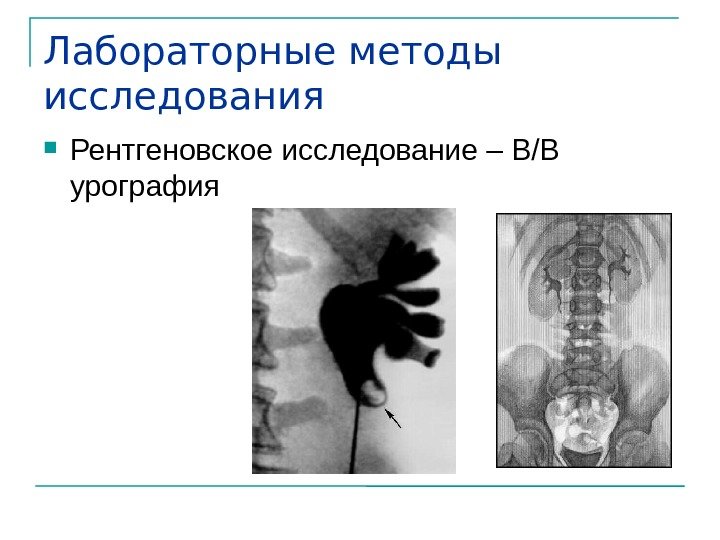 Лабораторные методы исследования

Рентгеновское исследование – В/В урография